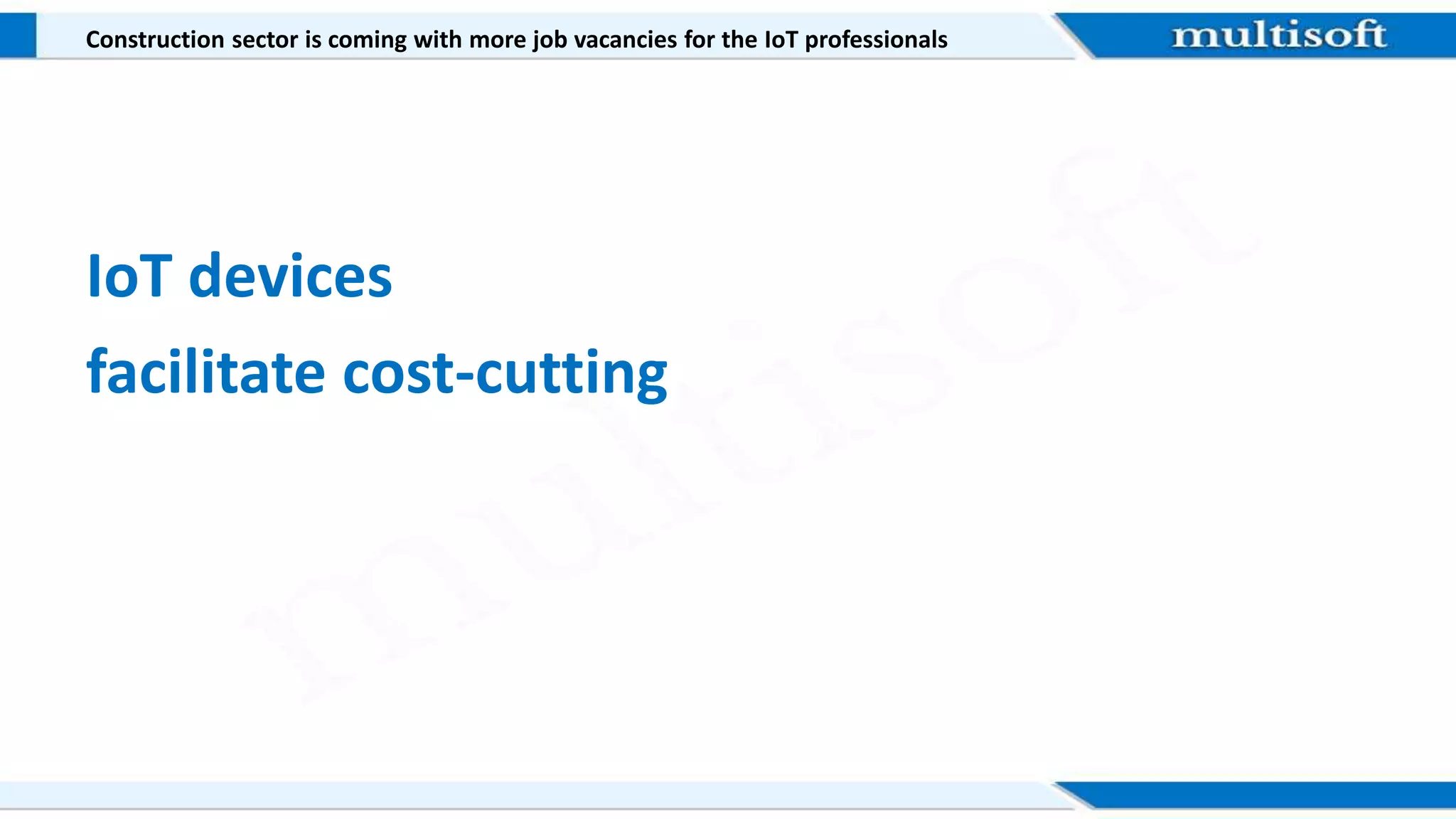 Construction sector is coming with more job vacancies for the IoT professionals

multisoft

IoT devices

facilitate cost-cutting

multisoft